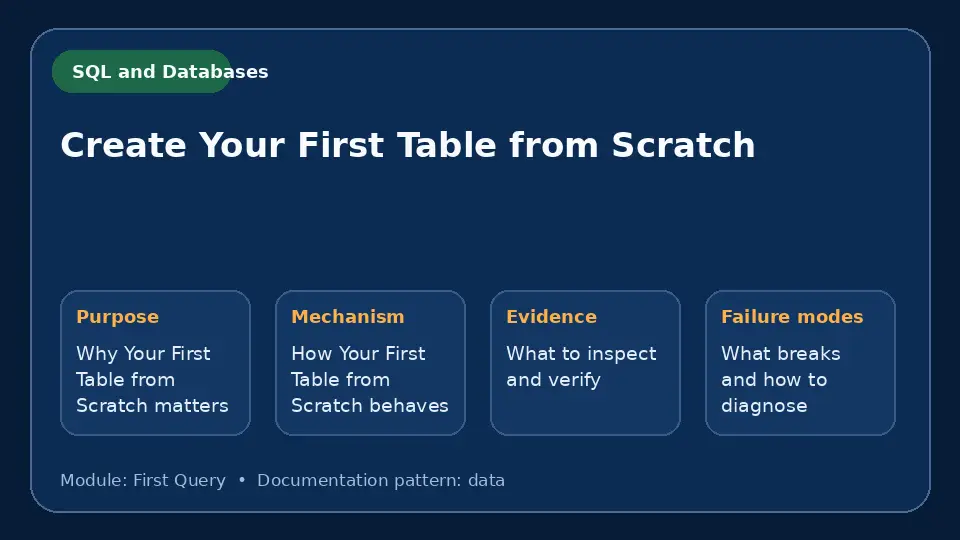 SQL and Databases

Create Your First Table from Scratch

Purpose

Why Your First Table from Scratch matters

Mechanism

How Your First Table from Scratch behaves

Evidence

What to inspect and verify

Failure modes

What breaks and how to diagnose

Module: First Query • Documentation pattern: data